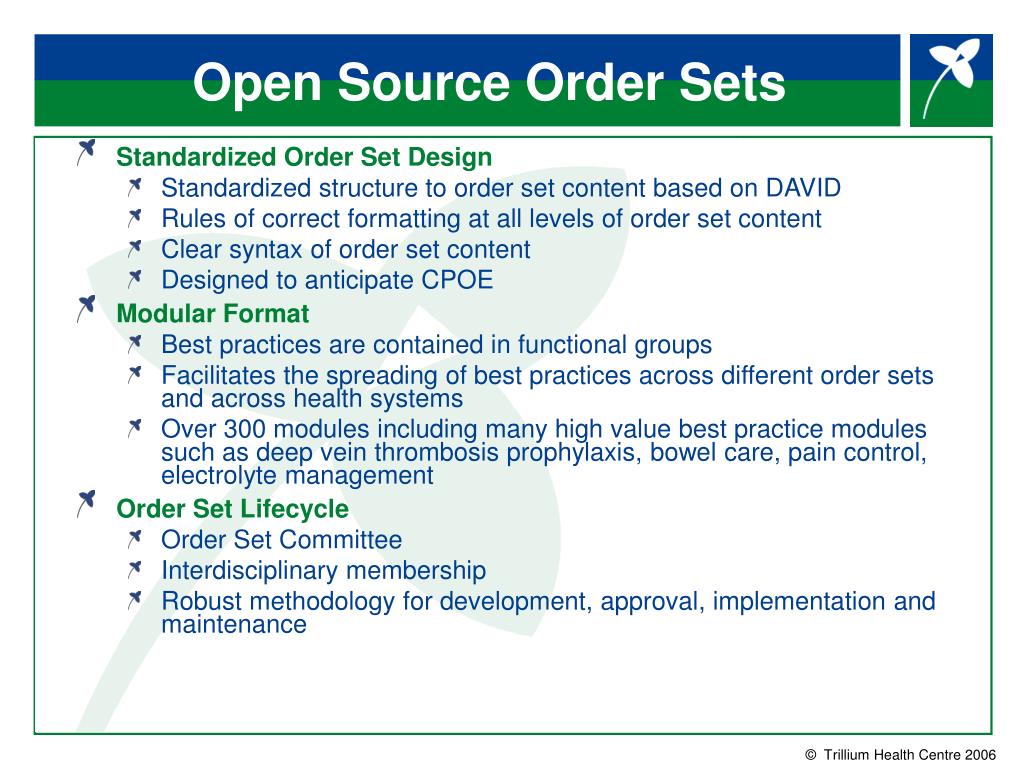 Open Source Order Sets

Standardized Order Set Design
Standardized structure to order set content based on DAVID
Rules of correct formatting at all levels of order set content
Clear syntax of order set content
Designed to anticipate CPOE

Modular Format
Best practices are contained in functional groups
Facilitates the spreading of best practices across different order sets and across health systems
Over 300 modules including many high value best practice modules such as deep vein thrombosis prophylaxis, bowel care, pain control, electrolyte management

Order Set Lifecycle
Order Set Committee
Interdisciplinary membership
Robust methodology for development, approval, implementation and maintenance

© Trillium Health Centre 2006